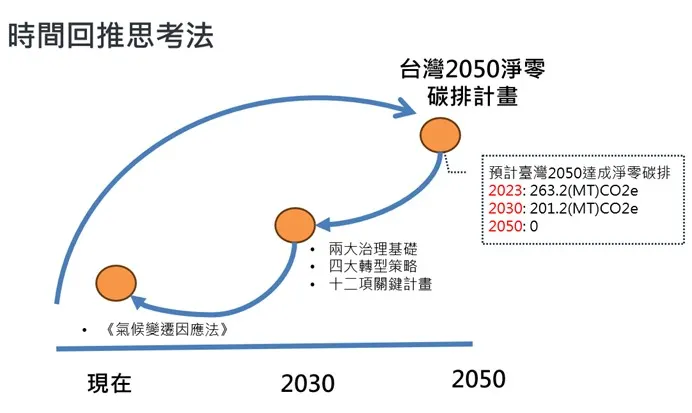 時間回推思考法

台灣2050淨零碳排計畫

預計臺灣2050達成淨零碳排
2023: 263.2(MT)CO2e
2030: 201.2(MT)CO2e
2050: 0

• 兩大治理基礎
• 四大轉型策略
• 十二項關鍵計畫

• 《氣候變遷因應法》

現在 2030 2050